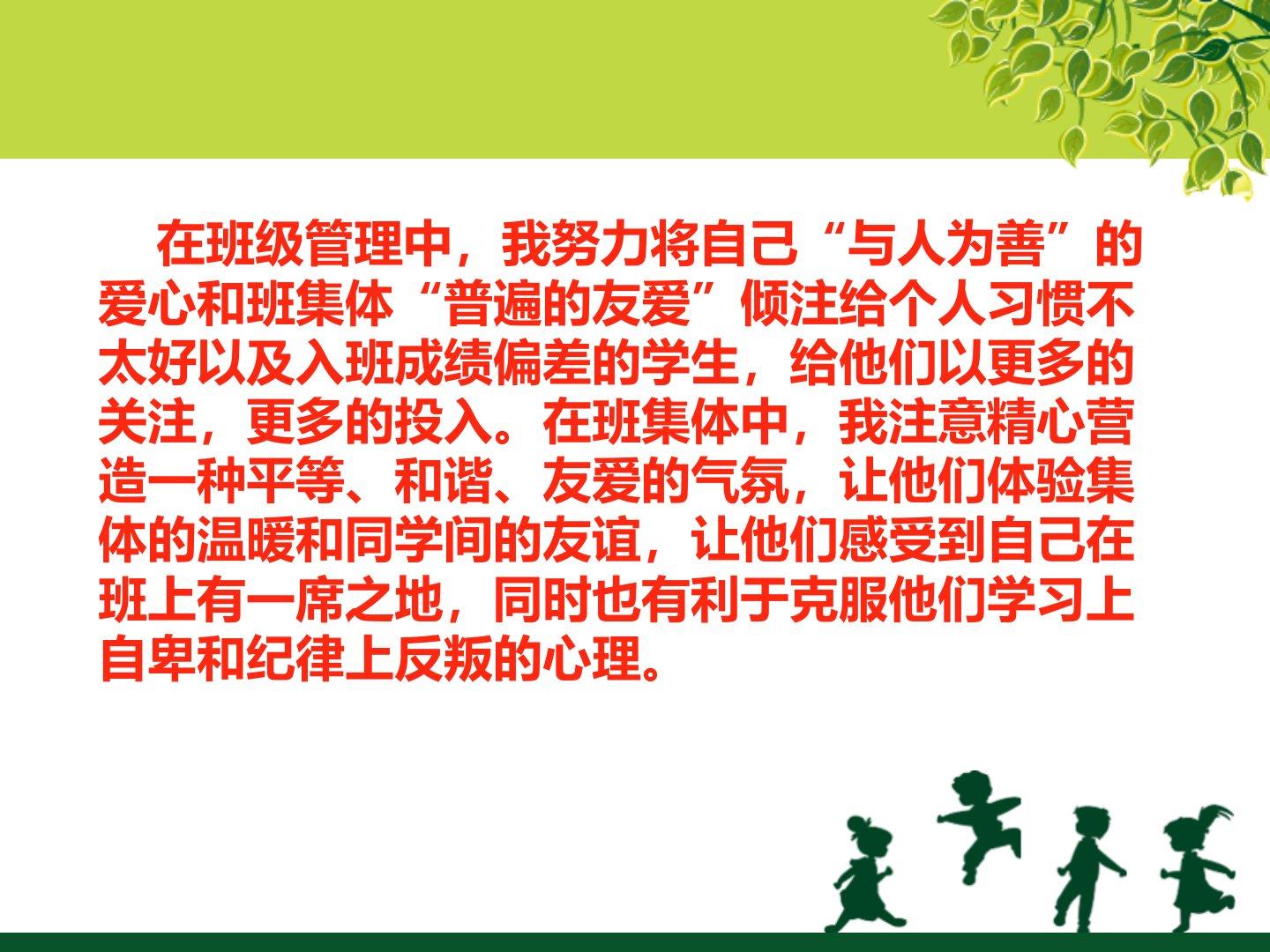 在班级管理中，我努力将自己“与人为善”的爱心和班集体“普遍的友爱”倾注给个人习惯不太好以及入班成绩偏差的学生，给他们以更多的关注，更多的投入。在班集体中，我注意精心营造一种平等、和谐、友爱的气氛，让他们体验集体的温暖和同学间的友谊，让他们感受到自己在班上有一席之地，同时也有利于克服他们学习上自卑和纪律上反叛的心理。